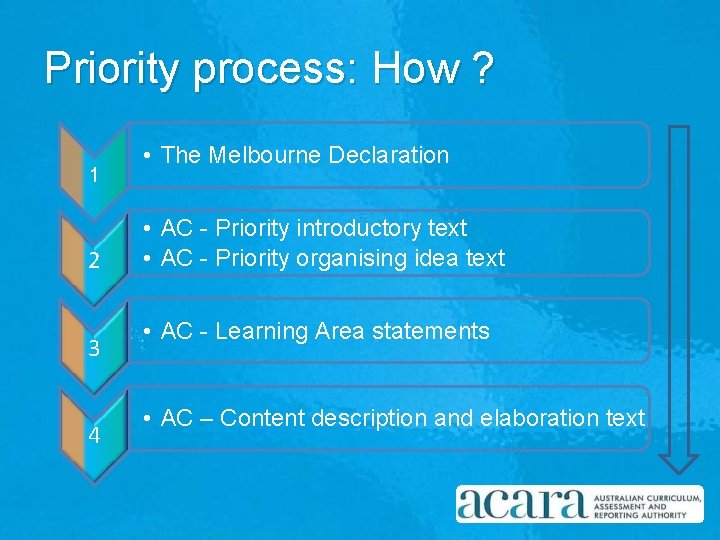 Priority process: How ?

1

• The Melbourne Declaration

2

• AC - Priority introductory text
• AC - Priority organising idea text

3

• AC - Learning Area statements

4

• AC – Content description and elaboration text

acara AUSTRALIAN CURRICULUM, ASSESSMENT AND REPORTING AUTHORITY